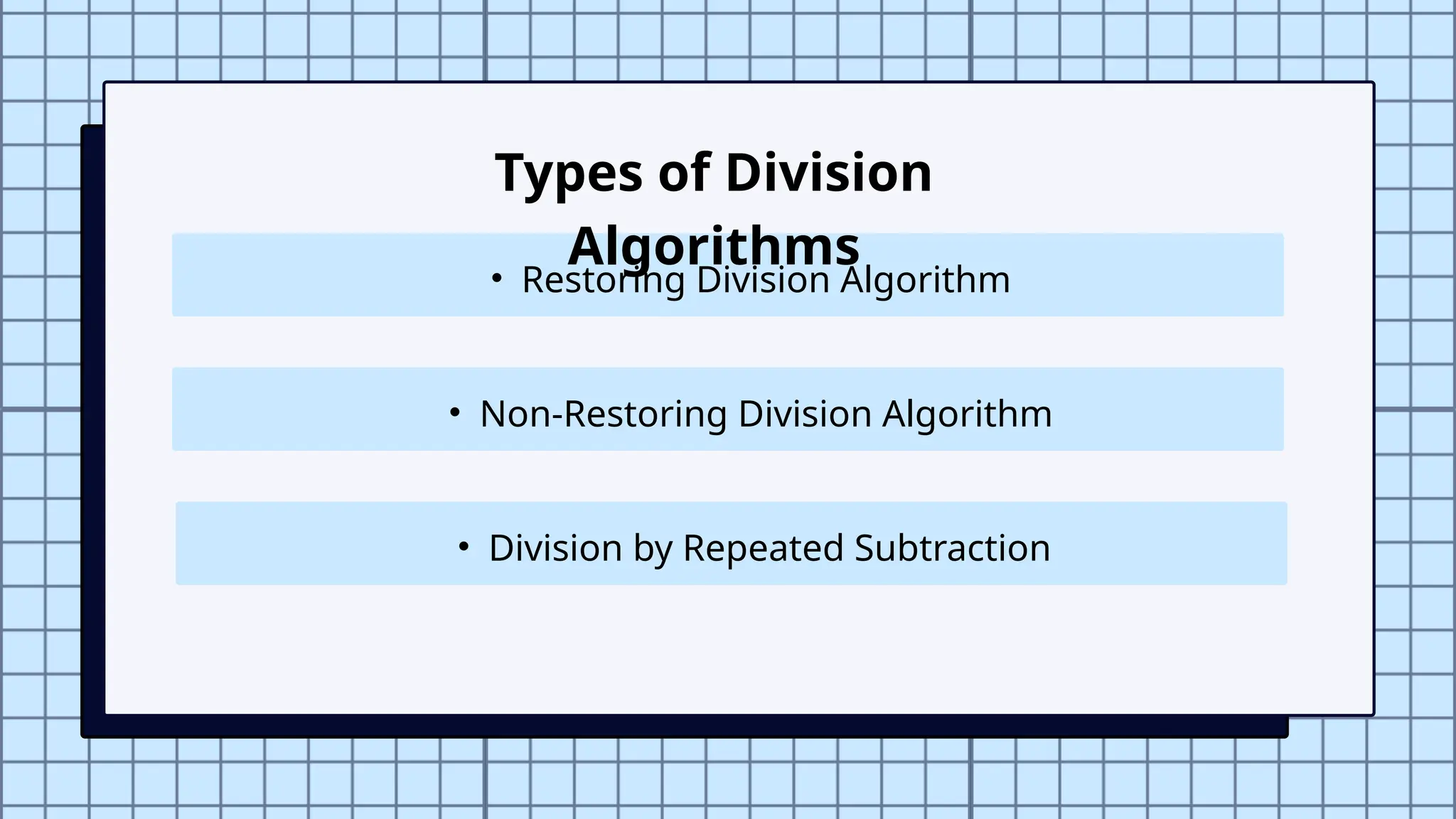 Types of Division Algorithms

• Restoring Division Algorithm

• Non-Restoring Division Algorithm

• Division by Repeated Subtraction